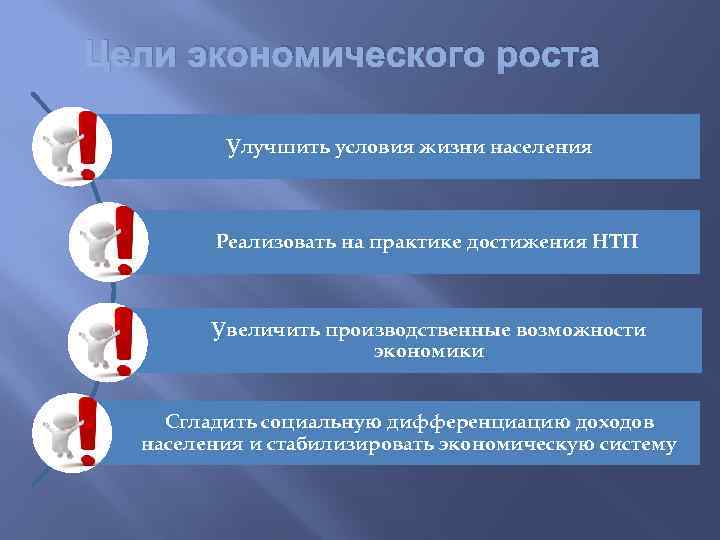 Цели экономического роста

Улучшить условия жизни населения

Реализовать на практике достижения НТП

Увеличить производственные возможности экономики

Сгладить социальную дифференциацию доходов населения и стабилизировать экономическую систему